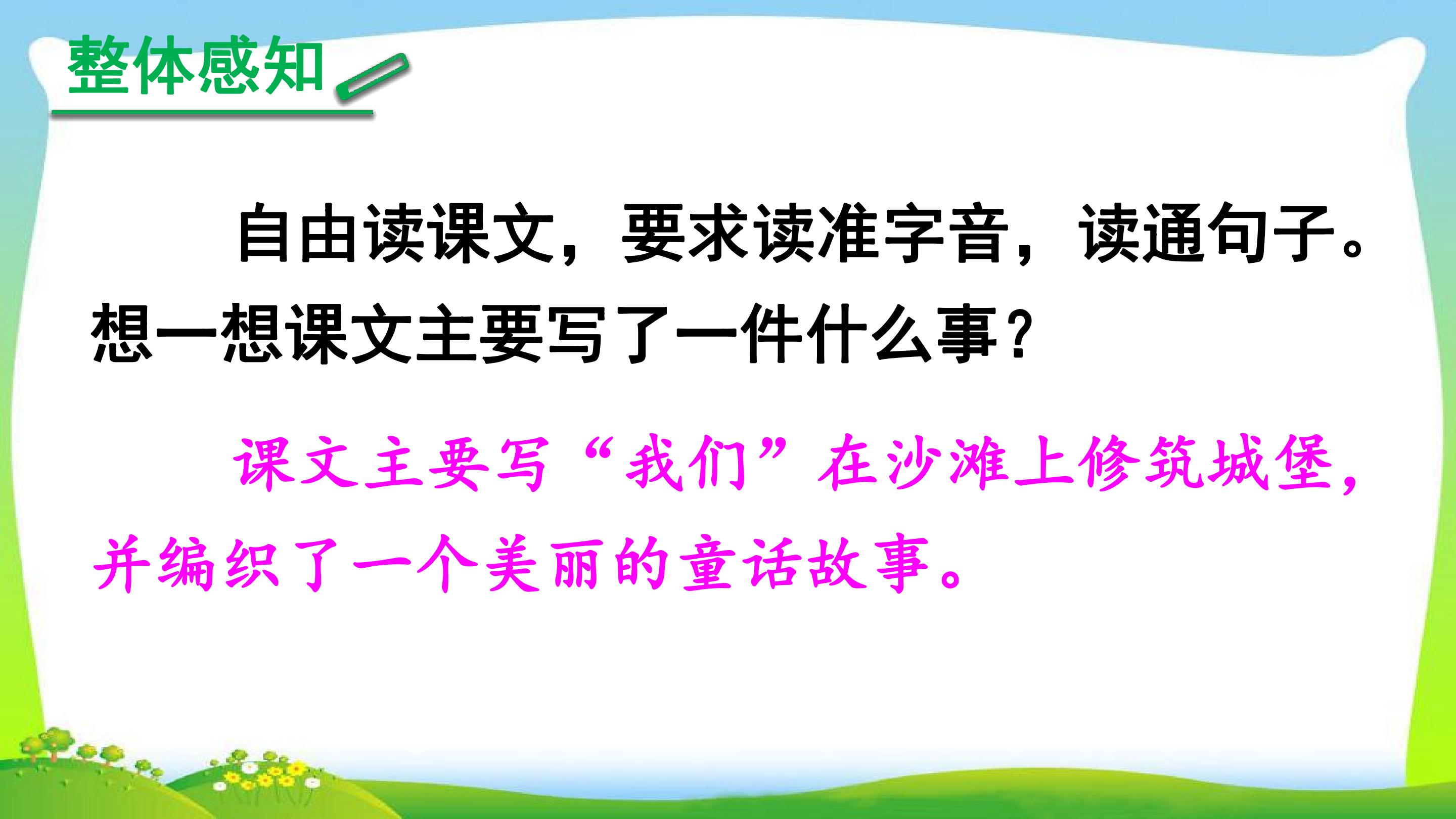 整体感知

自由读课文，要求读准字音，读通句子。想一想课文主要写了一件什么事？

课文主要写“我们”在沙滩上修筑城堡，并编织了一个美丽的童话故事。